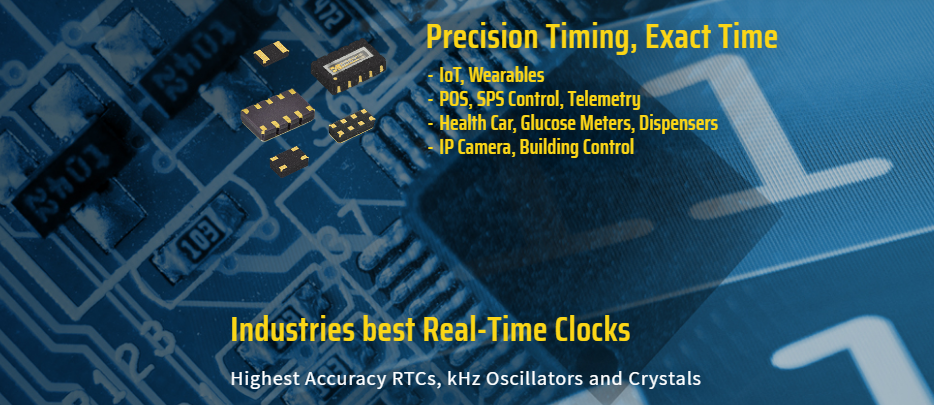 Precision Timing, Exact Time

- IoT, Wearables
- POS, SPS Control, Telemetry
- Health Car, Glucose Meters, Dispensers
- IP Camera, Building Control

Industries best Real-Time Clocks

Highest Accuracy RTCs, kHz Oscillators and Crystals